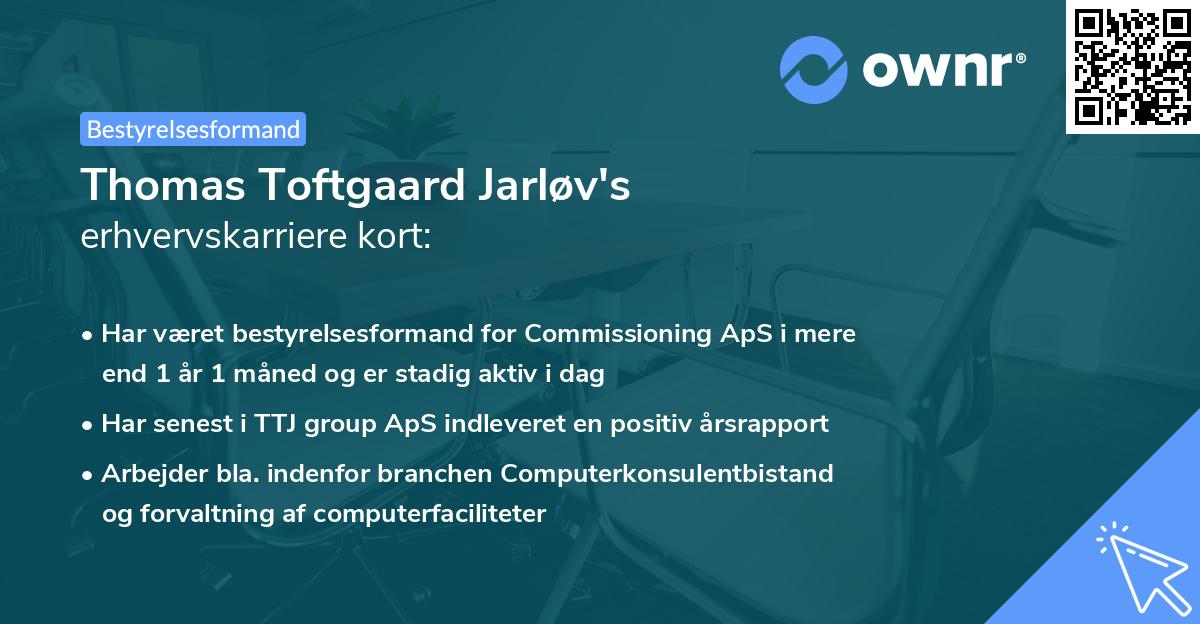 ownr®

Bestyrelsesformand

Thomas Toftgaard Jarløv's erhvervskarriere kort:

• Har været bestyrelsesformand for Commissioning ApS i mere end 1 år 1 måned og er stadig aktiv i dag

• Har senest i TTJ group ApS indleveret en positiv årsrapport

• Arbejder bla. indenfor branchen Computerkonsulentbistand og forvaltning af computerfaciliteter